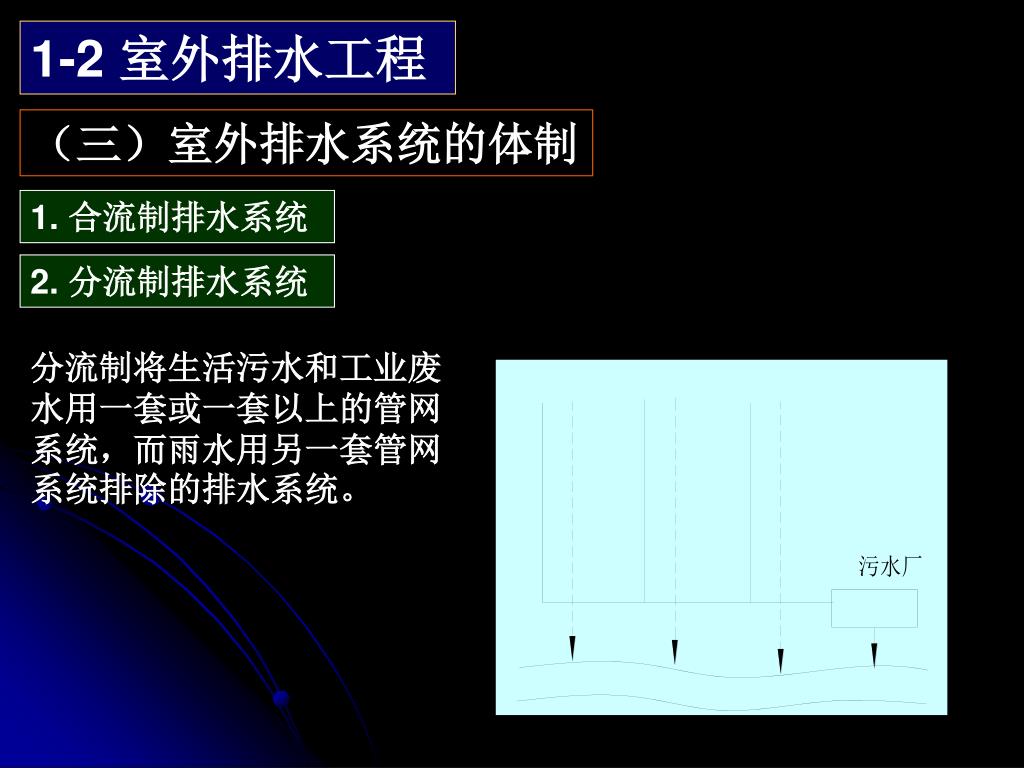 1-2 室外排水工程

（三）室外排水系统的体制

1. 合流制排水系统

2. 分流制排水系统

分流制将生活污水和工业废水用一套或一套以上的管网系统，而雨水用另一套管网系统排除的排水系统。

污水厂